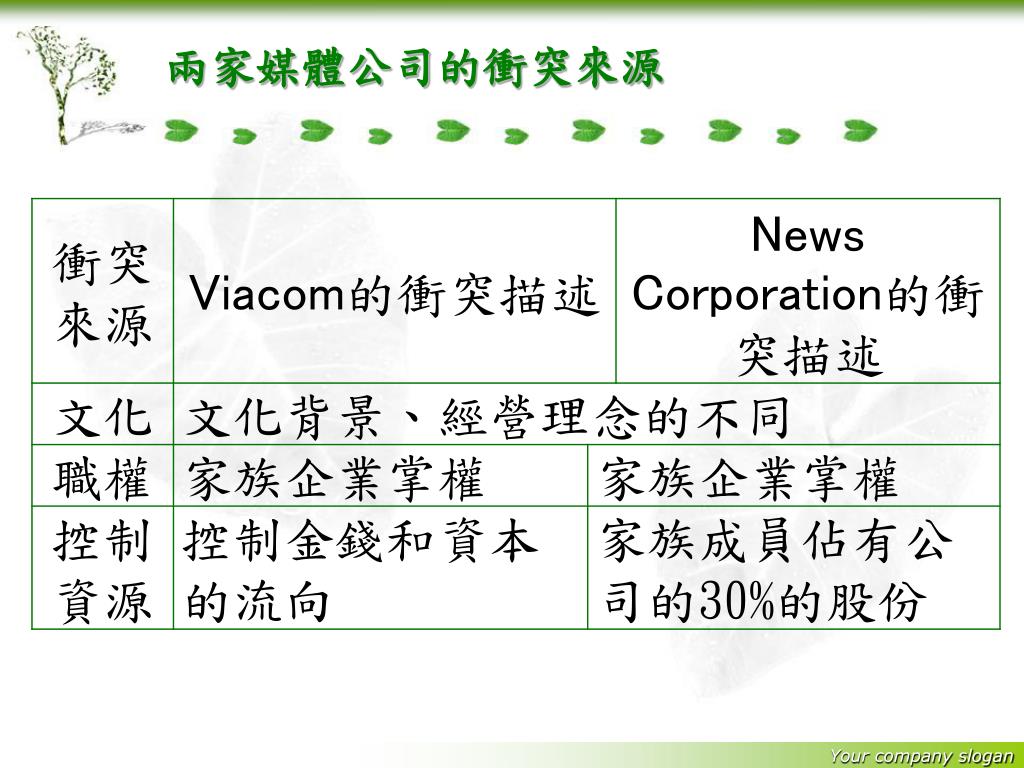 兩家媒體公司的衝突來源

| 衝突來源 | Viacom的衝突描述 | News Corporation的衝突描述 |
|---|---|---|
| 文化 | 文化背景、經營理念的不同 | |
| 職權 | 家族企業掌權 | 家族企業掌權 |
| 控制資源 | 控制金錢和資本的流向 | 家族成員佔有公司的30%的股份 |

Your company slogan